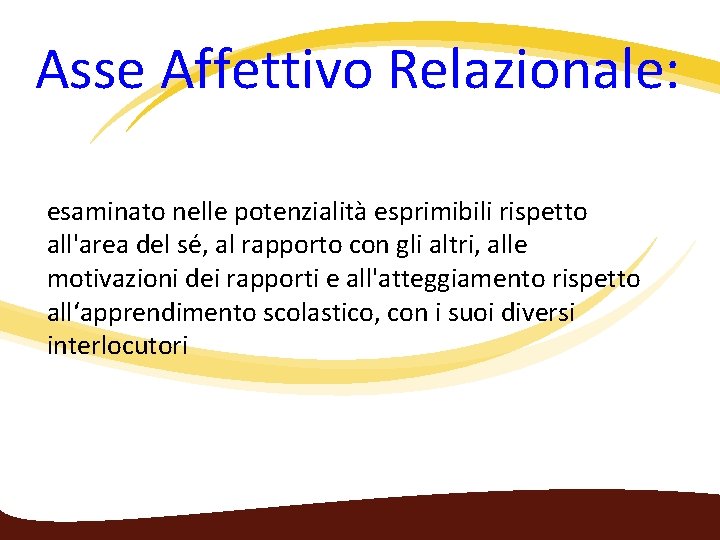 Asse Affettivo Relazionale:

esaminato nelle potenzialità esprimibili rispetto all'area del sé, al rapporto con gli altri, alle motivazioni dei rapporti e all'atteggiamento rispetto all‘apprendimento scolastico, con i suoi diversi interlocutori